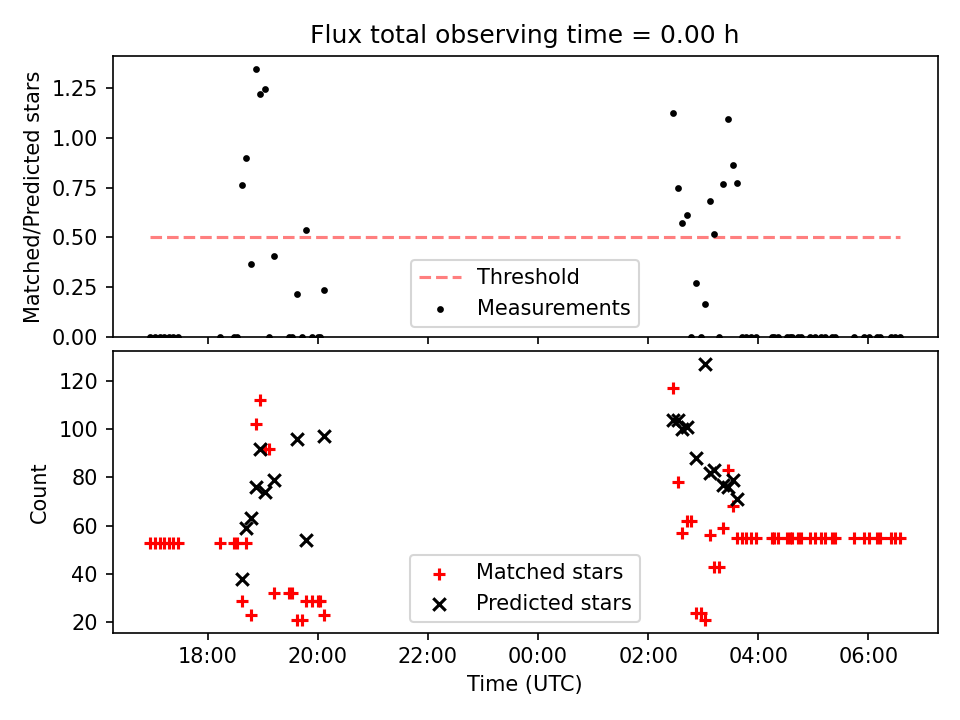 Flux total observing time = 0.00 h

Matched/Predicted stars

1.25
1.00
0.75
0.50
0.25
0.00

Threshold
Measurements

Count

120
100
80
60
40
20

Matched stars
Predicted stars

18:00
20:00
22:00
00:00
02:00
04:00
06:00

Time (UTC)